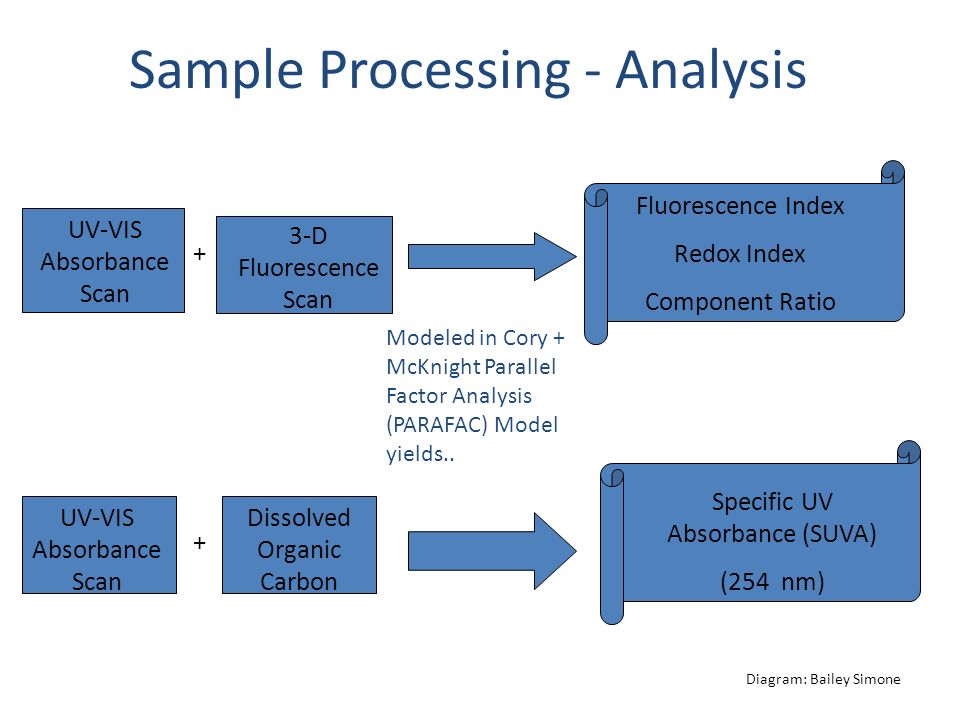 Sample Processing - Analysis

UV-VIS Absorbance Scan

+

3-D Fluorescence Scan

Fluorescence Index

Redox Index

Component Ratio

Modeled in Cory + McKnight Parallel Factor Analysis (PARAFAC) Model yields..

UV-VIS Absorbance Scan

+

Dissolved Organic Carbon

Specific UV Absorbance (SUVA)

(254 nm)

Diagram: Bailey Simone